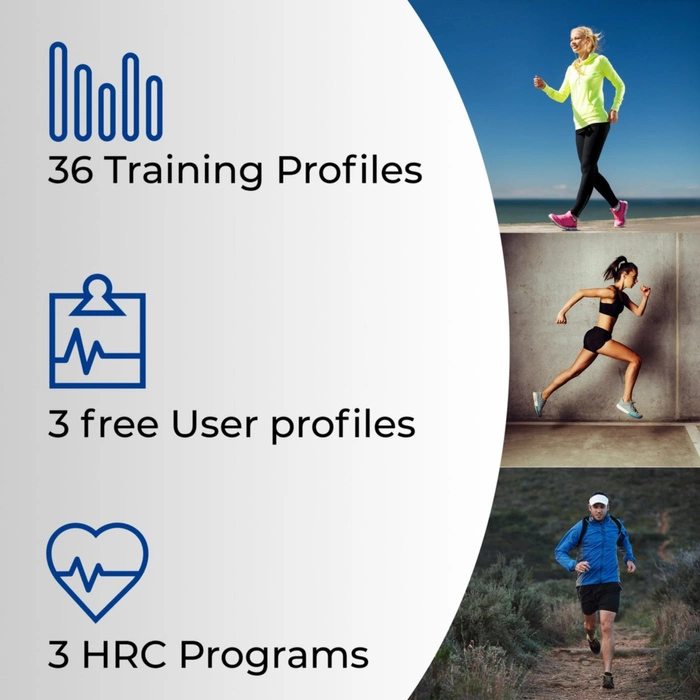 36 Training Profiles

3 free User profiles

3 HRC Programs